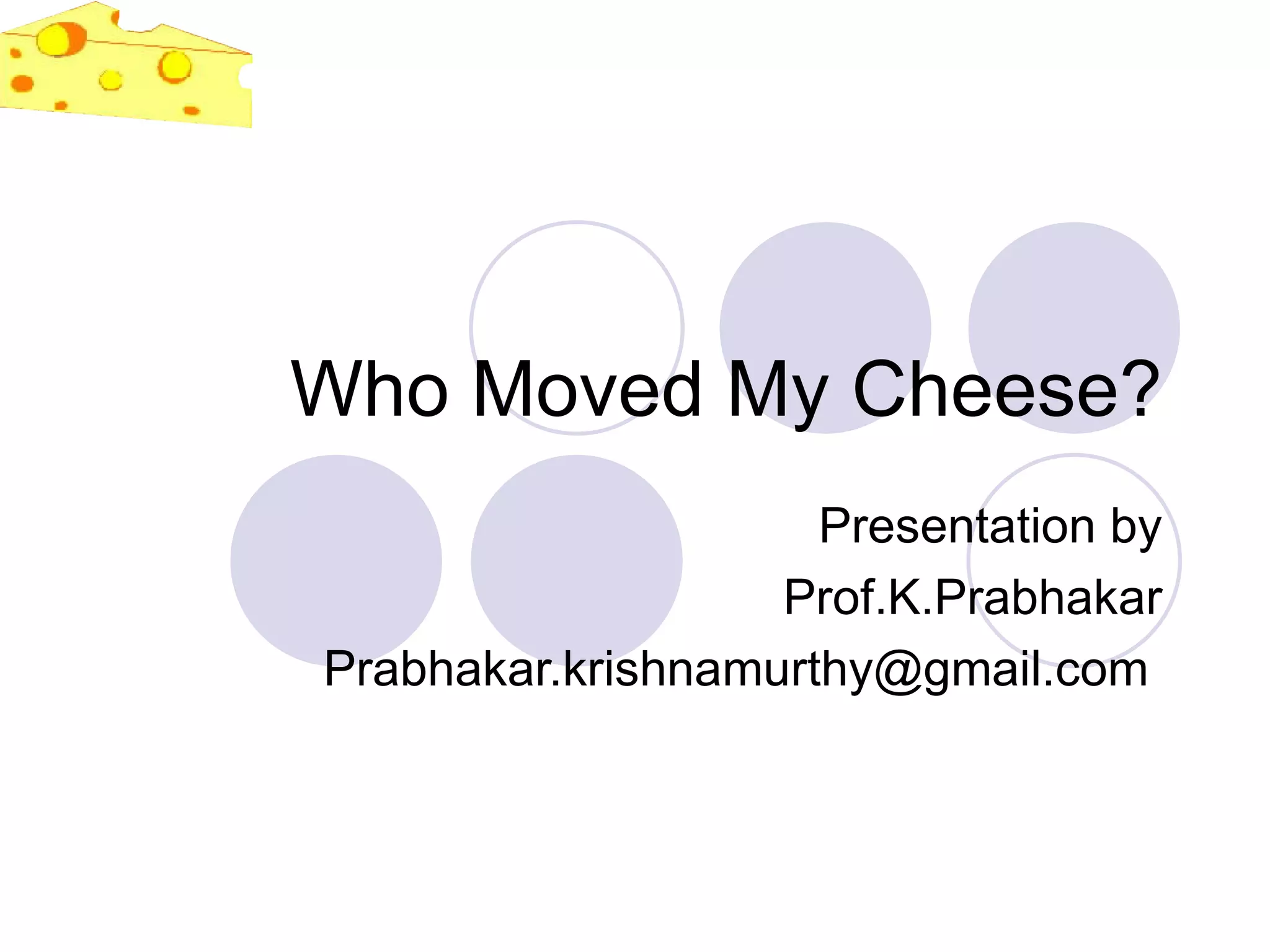 Who Moved My Cheese?

Presentation by
Prof.K.Prabhakar
Prabhakar.krishnamurthy@gmail.com